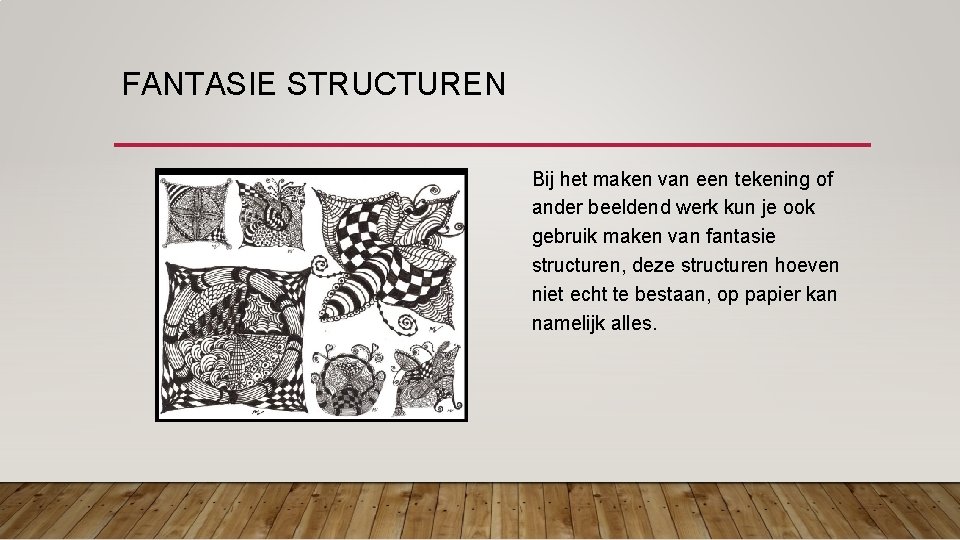 FANTASIE STRUCTUREN

Bij het maken van een tekening of ander beeldend werk kun je ook gebruik maken van fantasie structuren, deze structuren hoeven niet echt te bestaan, op papier kan namelijk alles.